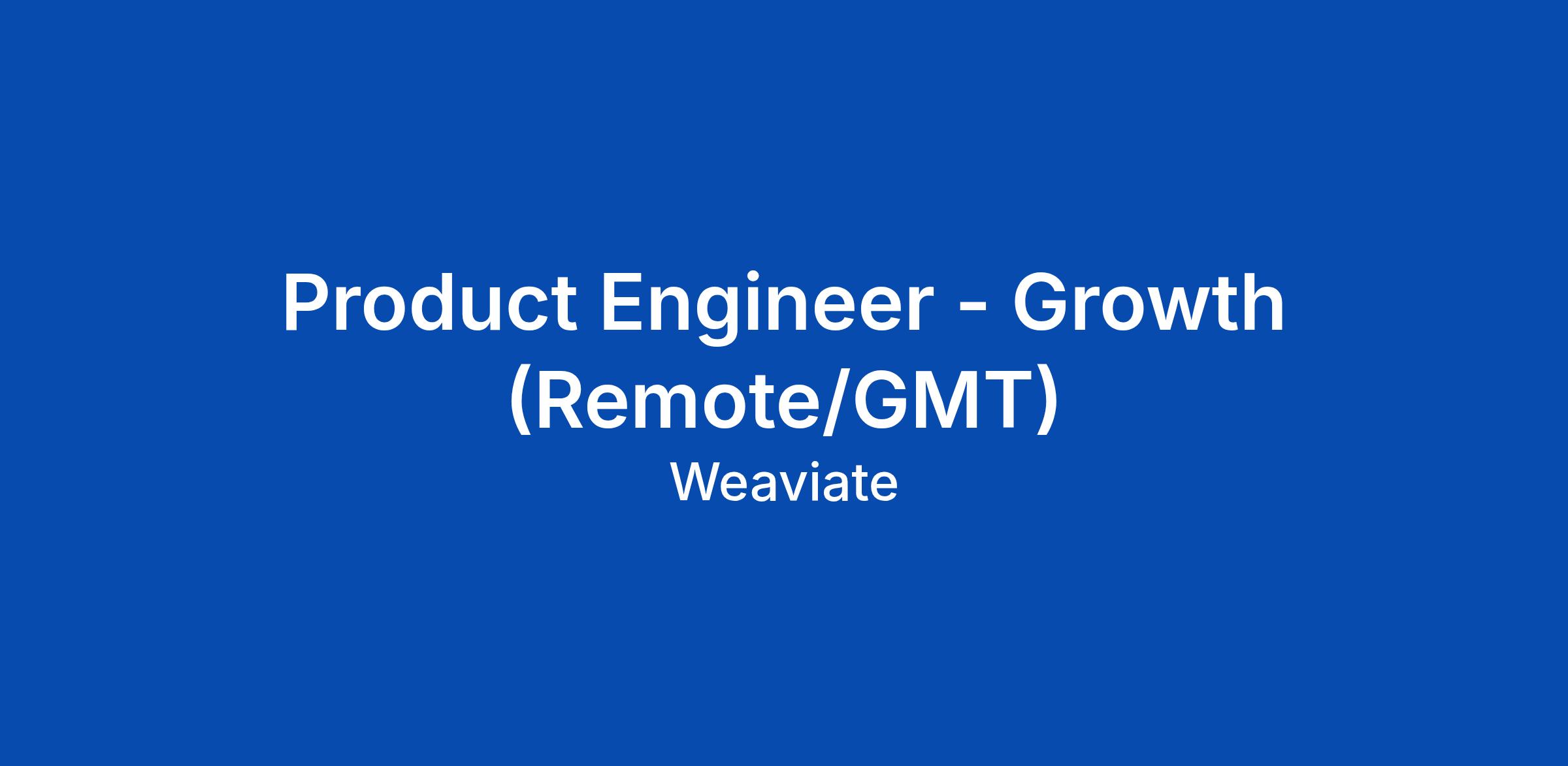 Product Engineer - Growth (Remote/GMT)

Weaviate